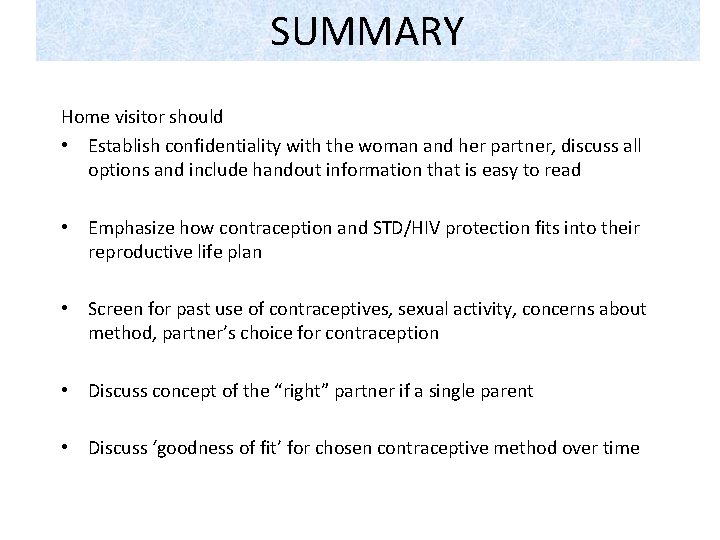 SUMMARY

Home visitor should

• Establish confidentiality with the woman and her partner, discuss all options and include handout information that is easy to read

• Emphasize how contraception and STD/HIV protection fits into their reproductive life plan

• Screen for past use of contraceptives, sexual activity, concerns about method, partner's choice for contraception

• Discuss concept of the "right" partner if a single parent

• Discuss 'goodness of fit' for chosen contraceptive method over time